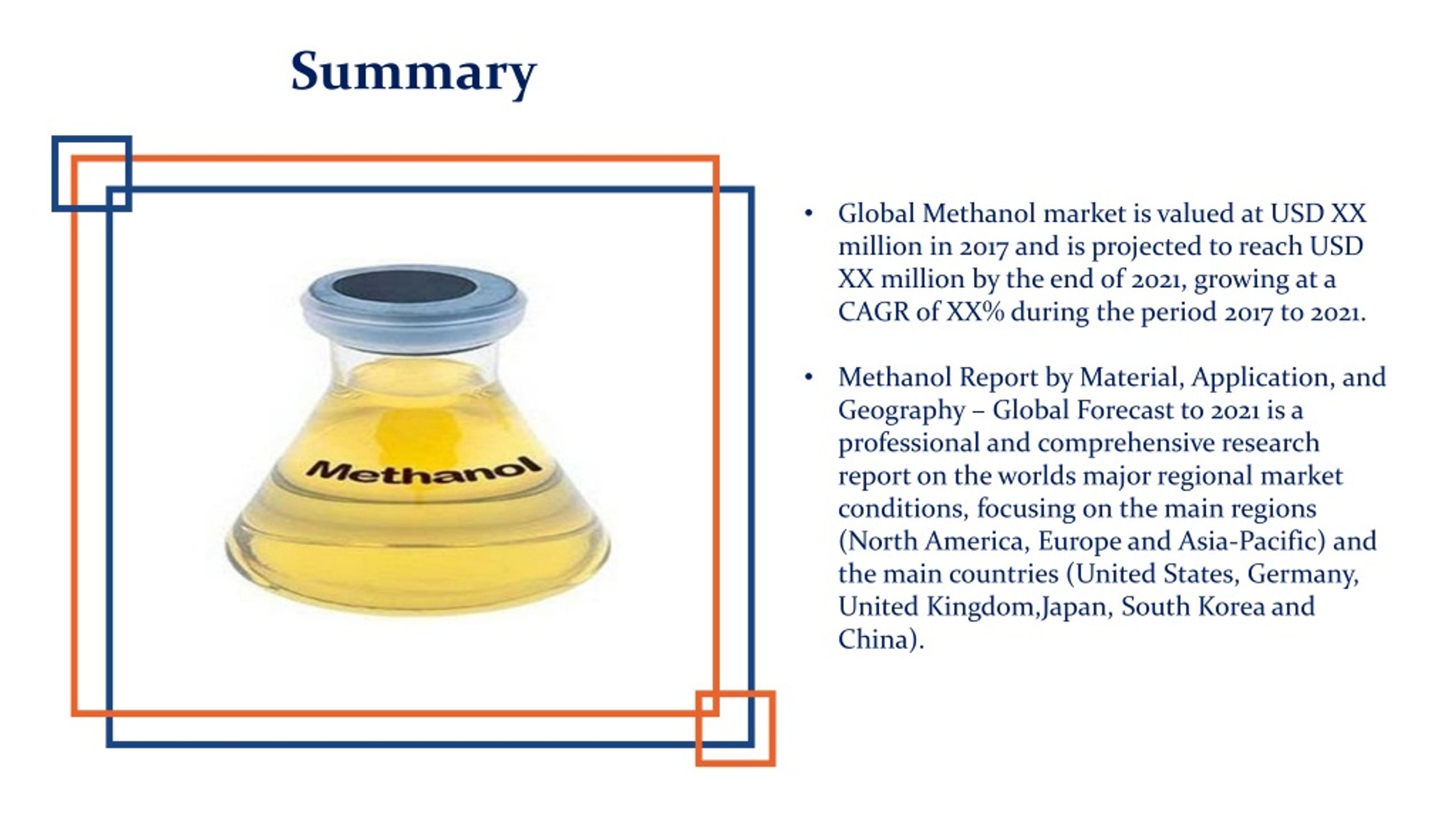 Summary

Methanol

• Global Methanol market is valued at USD XX million in 2017 and is projected to reach USD XX million by the end of 2021, growing at a CAGR of XX% during the period 2017 to 2021.

• Methanol Report by Material, Application, and Geography – Global Forecast to 2021 is a professional and comprehensive research report on the worlds major regional market conditions, focusing on the main regions (North America, Europe and Asia-Pacific) and the main countries (United States, Germany, United Kingdom,Japan, South Korea and China).